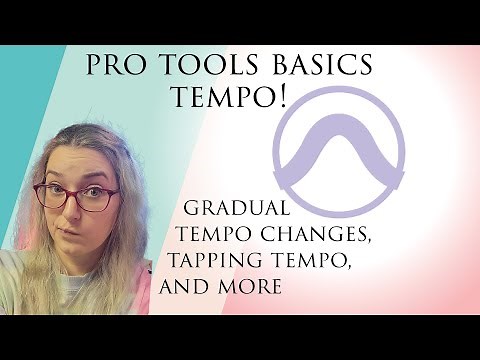 PRO TOOLS BASICS
TEMPO!

GRADUAL
TEMPO CHANGES,
TAPPING TEMPO,
AND MORE